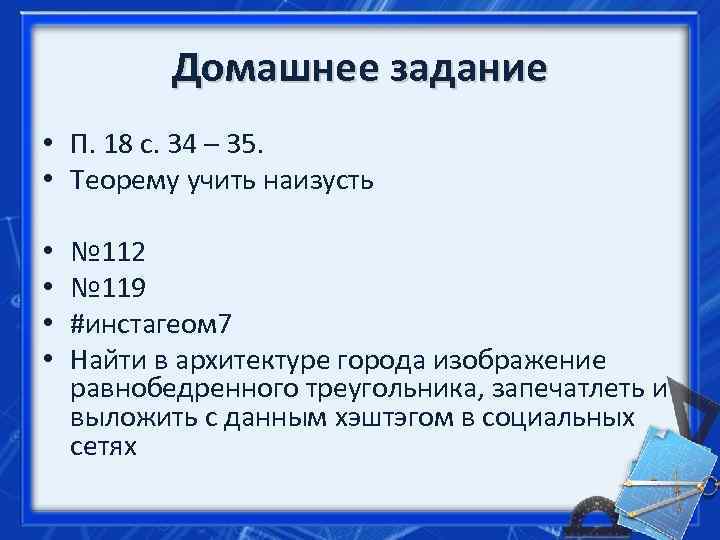 Домашнее задание

• П. 18 с. 34 – 35.
• Теорему учить наизусть

• №112
• №119
• #инстагеом7
• Найти в архитектуре города изображение равнобедренного треугольника, запечатлеть и выложить с данным хэштэгом в социальных сетях